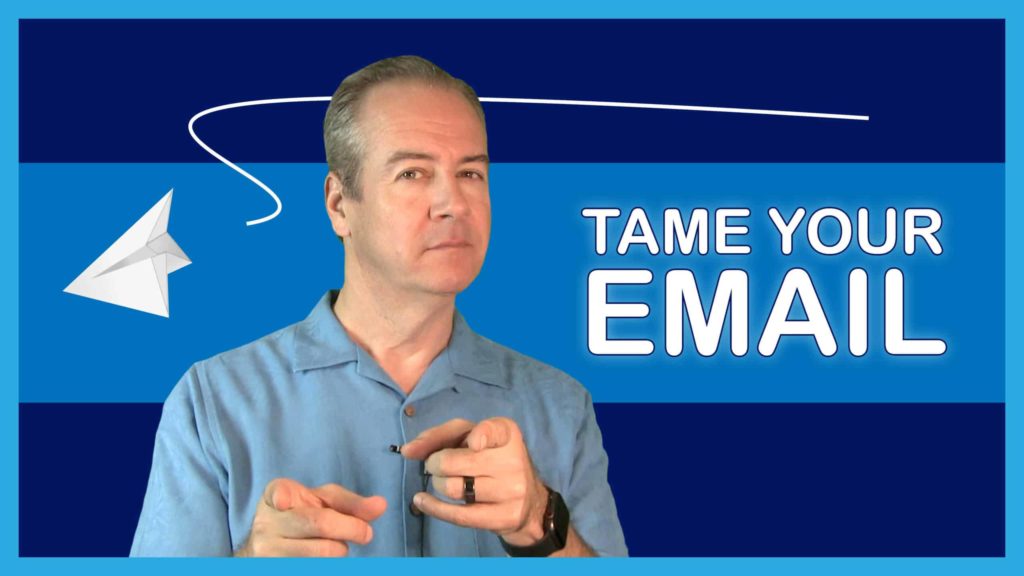 TAME YOUR
EMAIL